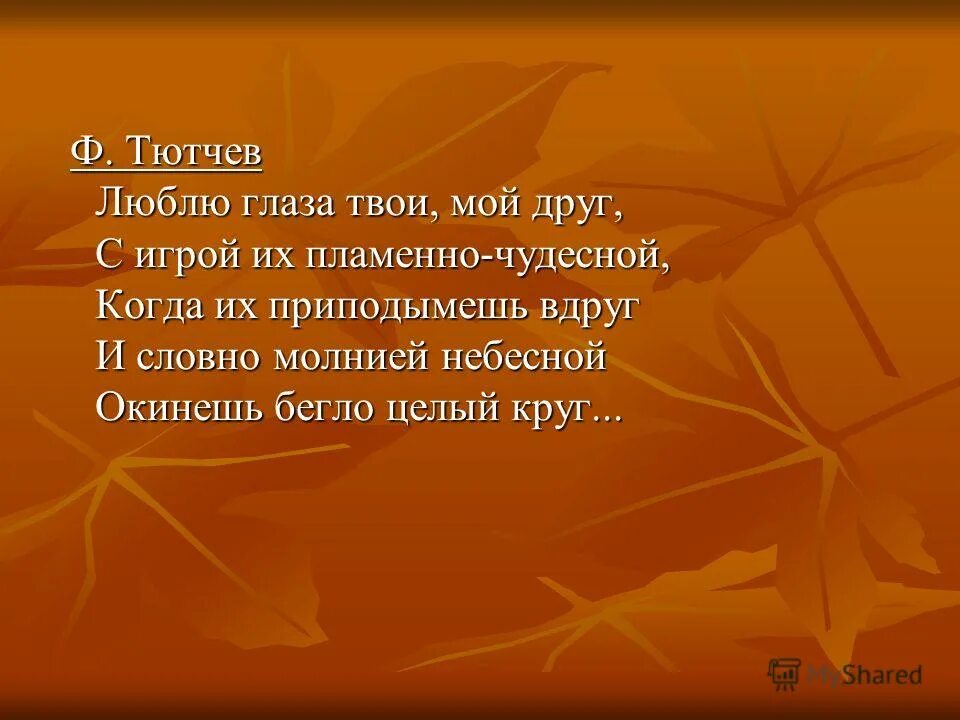 Ф. Тютчев
Люблю глаза твои, мой друг,
С игрой их пламенно-чудесной,
Когда их приподымешь вдруг
И словно молнией небесной
Окинешь бегло целый круг...

MyShared